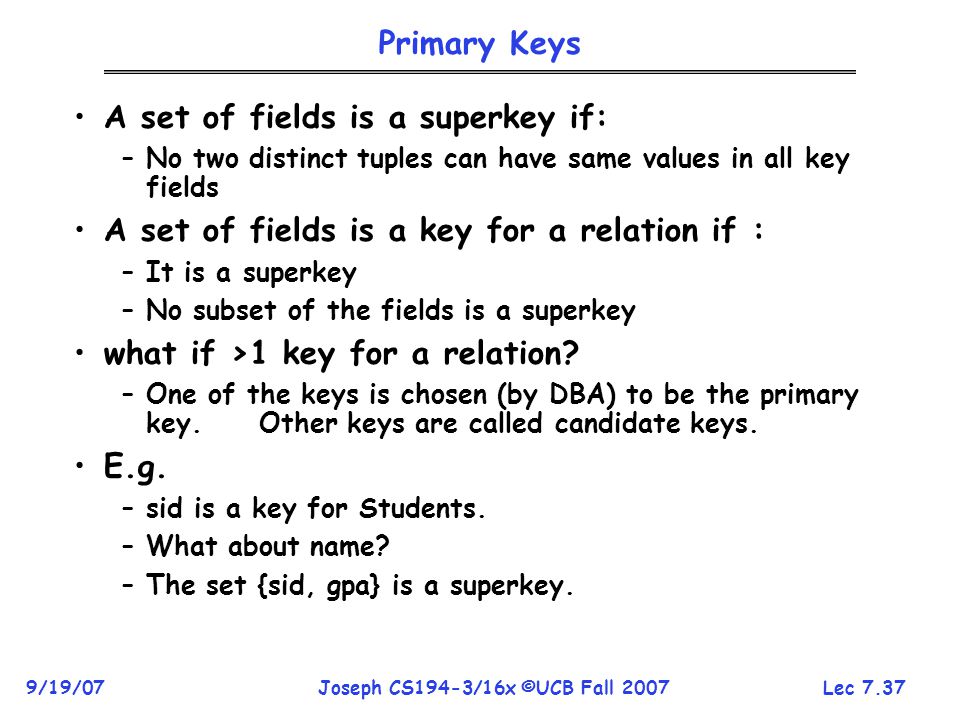 Primary Keys

• A set of fields is a superkey if:
– No two distinct tuples can have same values in all key fields

• A set of fields is a key for a relation if :
– It is a superkey
– No subset of the fields is a superkey

• what if >1 key for a relation?
– One of the keys is chosen (by DBA) to be the primary key. Other keys are called candidate keys.

• E.g.
– sid is a key for Students.
– What about name?
– The set {sid, gpa} is a superkey.

9/19/07

Joseph CS194-3/16x ©UCB Fall 2007

Lec 7.37